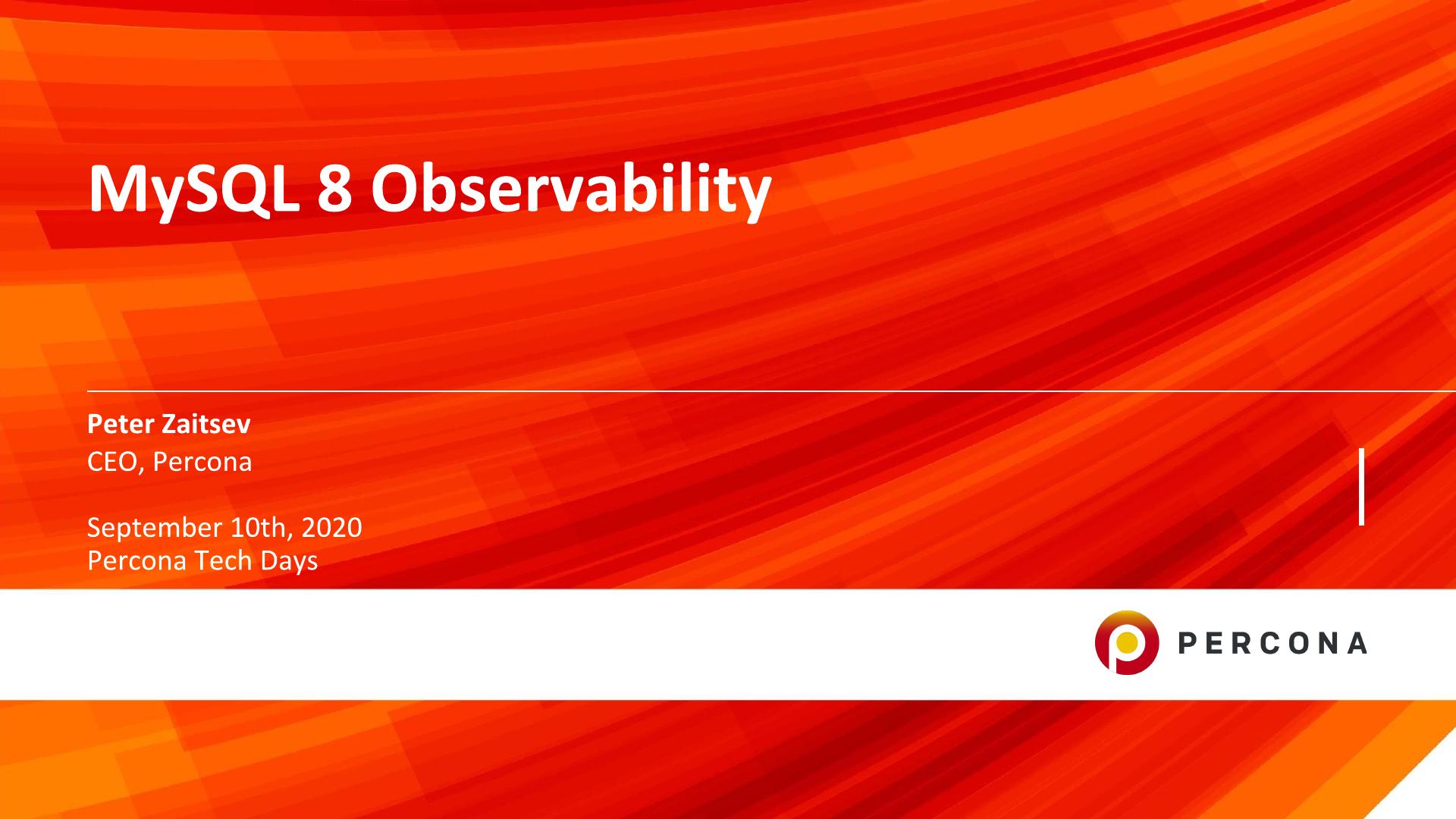 MySQL 8 Observability

Peter Zaitsev
CEO, Percona

September 10th, 2020
Percona Tech Days

PERCONA